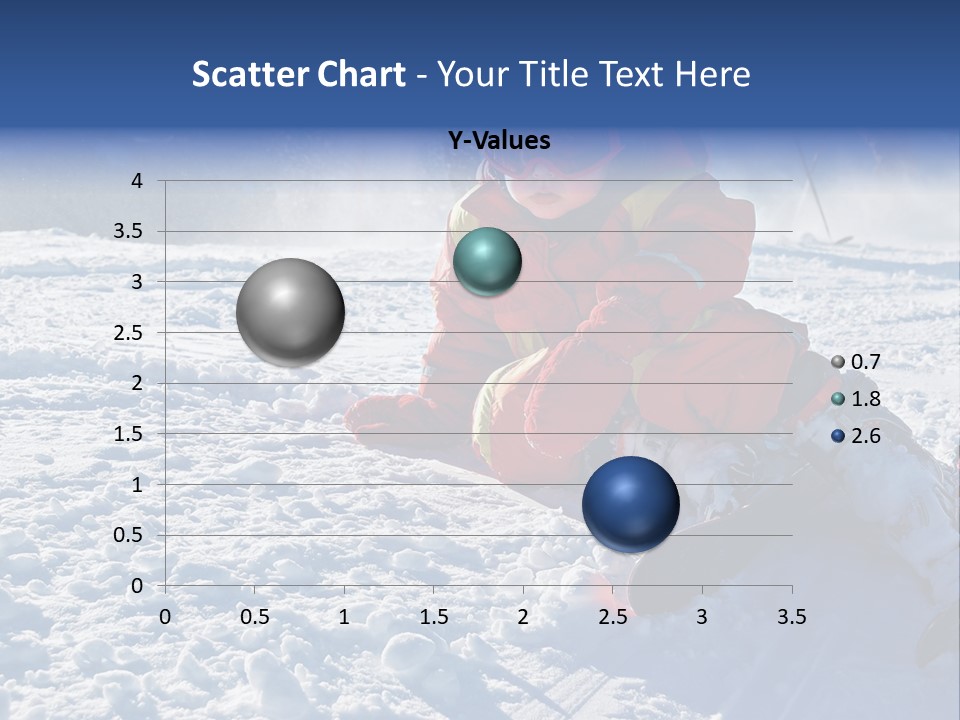 Scatter Chart - Your Title Text Here

Y-Values

4
3.5
3
2.5
2
1.5
1
0.5
0

0 0.5 1 1.5 2 2.5 3 3.5

0.7
1.8
2.6